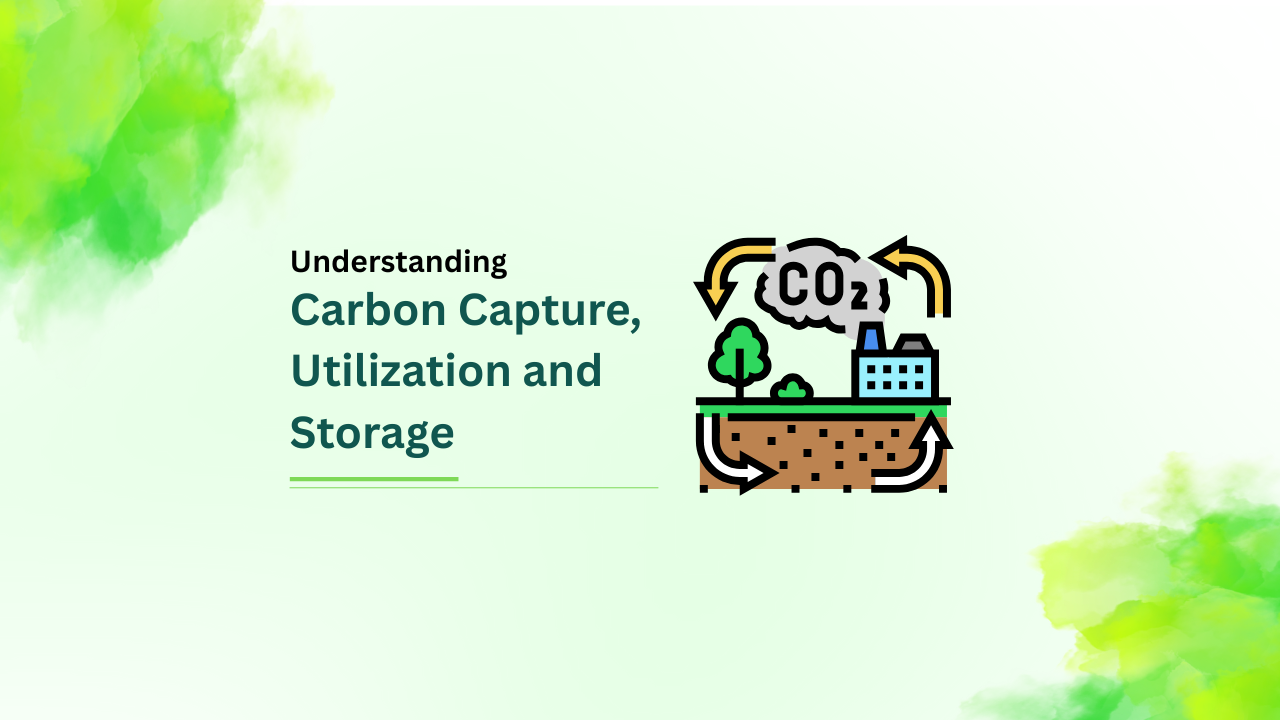 Understanding
Carbon Capture, Utilization and Storage

$CO_2$